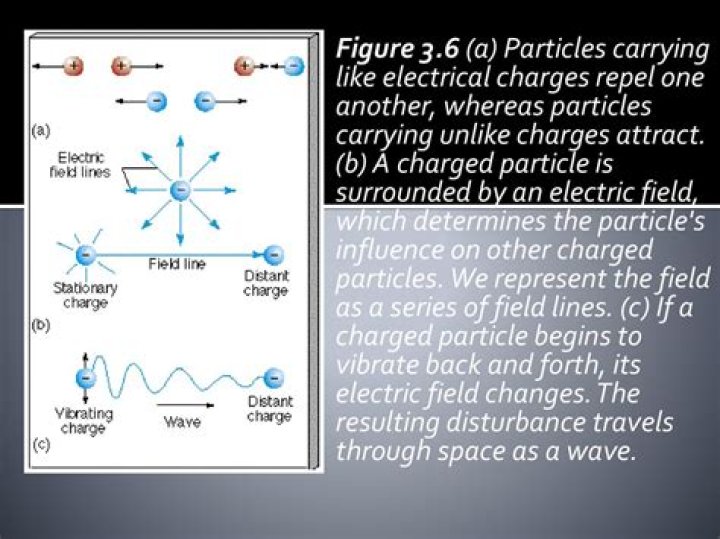 + + + −

− −

(a)

Electric field lines

−

−

Field line

−

Stationary charge

Distant charge

(b)

−

−

Vibrating charge

Wave

Distant charge

(c)

**Figure 3.6** (a) Particles carrying like electrical charges repel one another, whereas particles carrying unlike charges attract. (b) A charged particle is surrounded by an electric field, which determines the particle's influence on other charged particles. We represent the field as a series of field lines. (c) If a charged particle begins to vibrate back and forth, its electric field changes. The resulting disturbance travels through space as a wave.